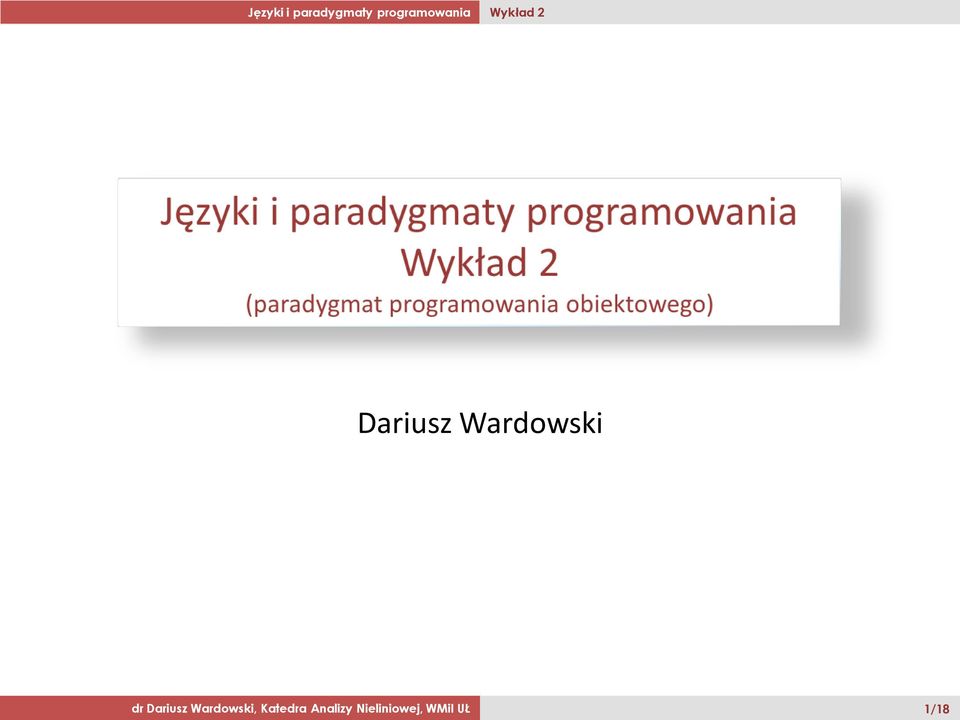 Języki i paradygmaty programowania Wykład 2

Języki i paradygmaty programowania
Wykład 2
(paradygmat programowania obiektowego)

Dariusz Wardowski

dr Dariusz Wardowski, Katedra Analizy Nieliniowej, WMiI UŁ 1/18